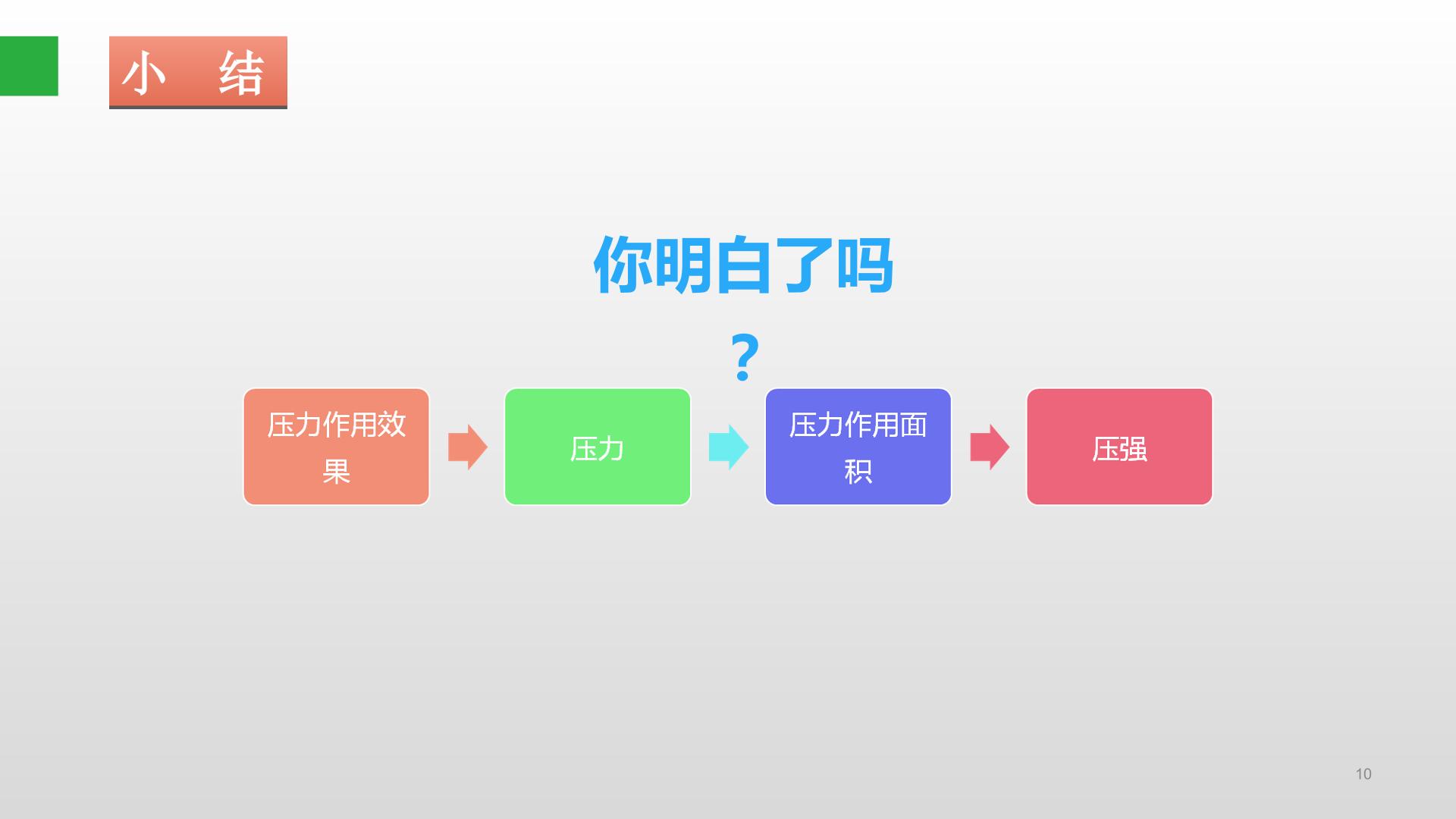 小 结

你明白了吗？

压力作用效果

压力

压力作用面积

压强

10